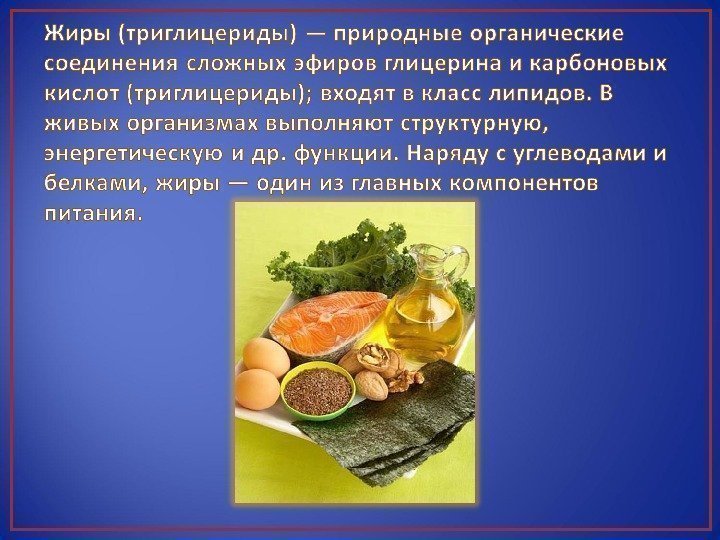 Жиры (триглицериды) — природные органические соединения сложных эфиров глицерина и карбоновых кислот (триглицериды); входят в класс липидов. В живых организмах выполняют структурную, энергетическую и др. функции. Наряду с углеводами и белками, жиры — один из главных компонентов питания.